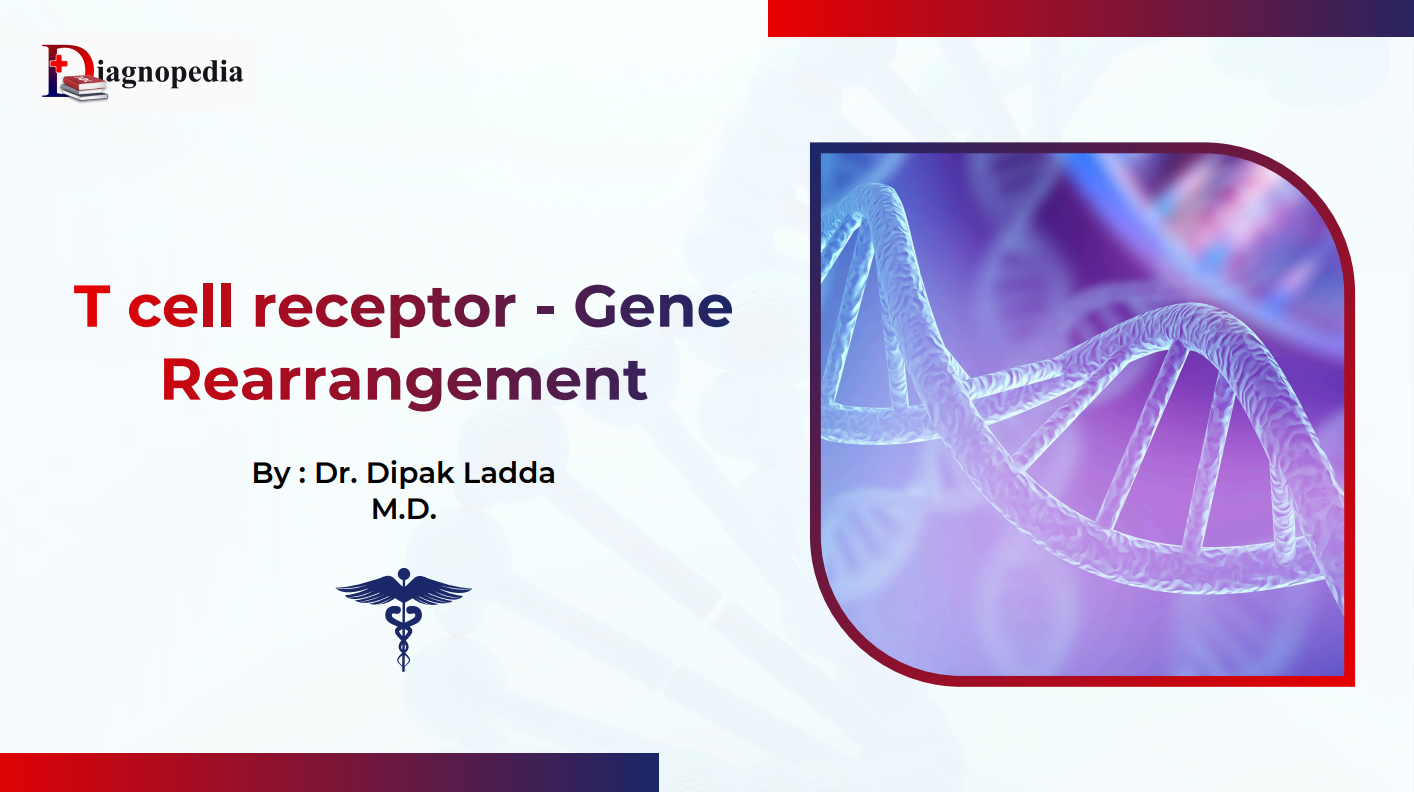 Diagnopedia

T cell receptor - Gene Rearrangement

By : Dr. Dipak Ladda
M.D.